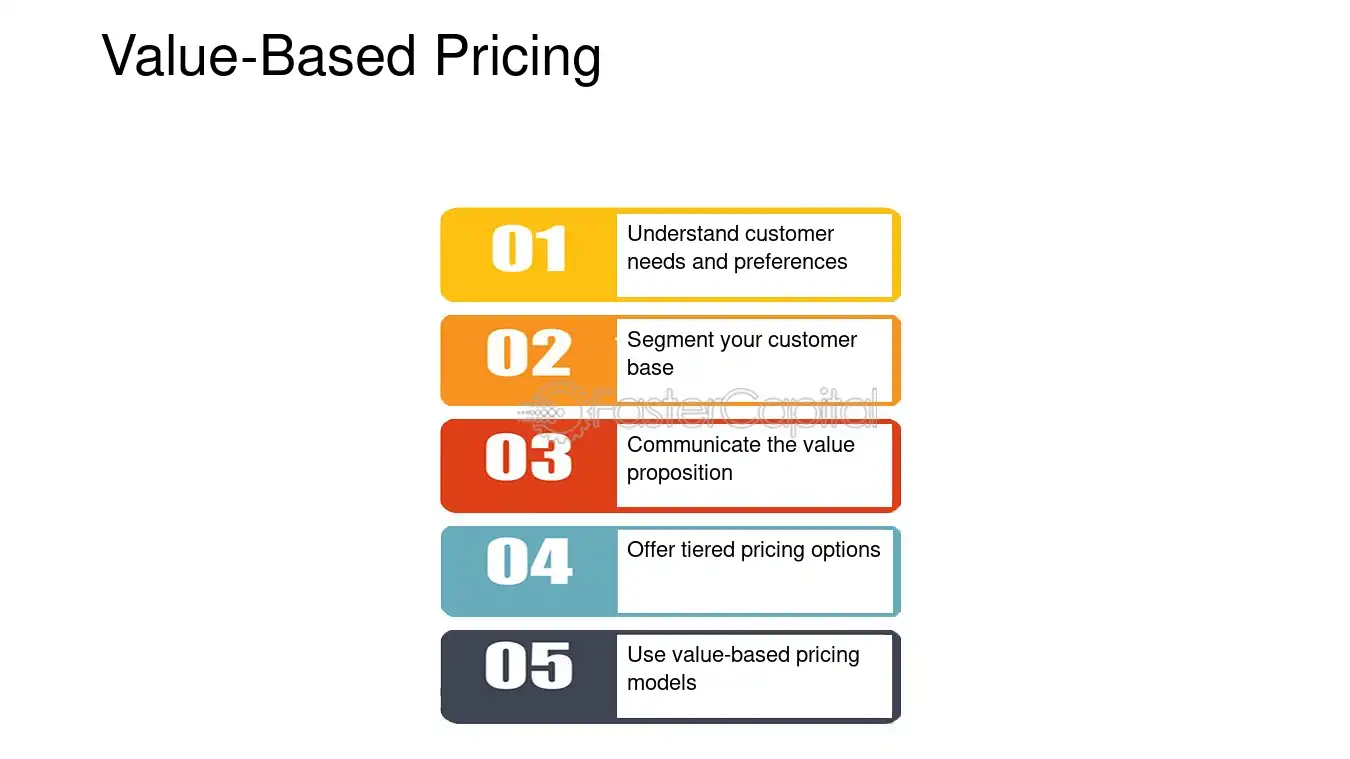 Value-Based Pricing

01
Understand customer needs and preferences

02
Segment your customer base

03
Communicate the value proposition

04
Offer tiered pricing options

05
Use value-based pricing models

FasterCapital